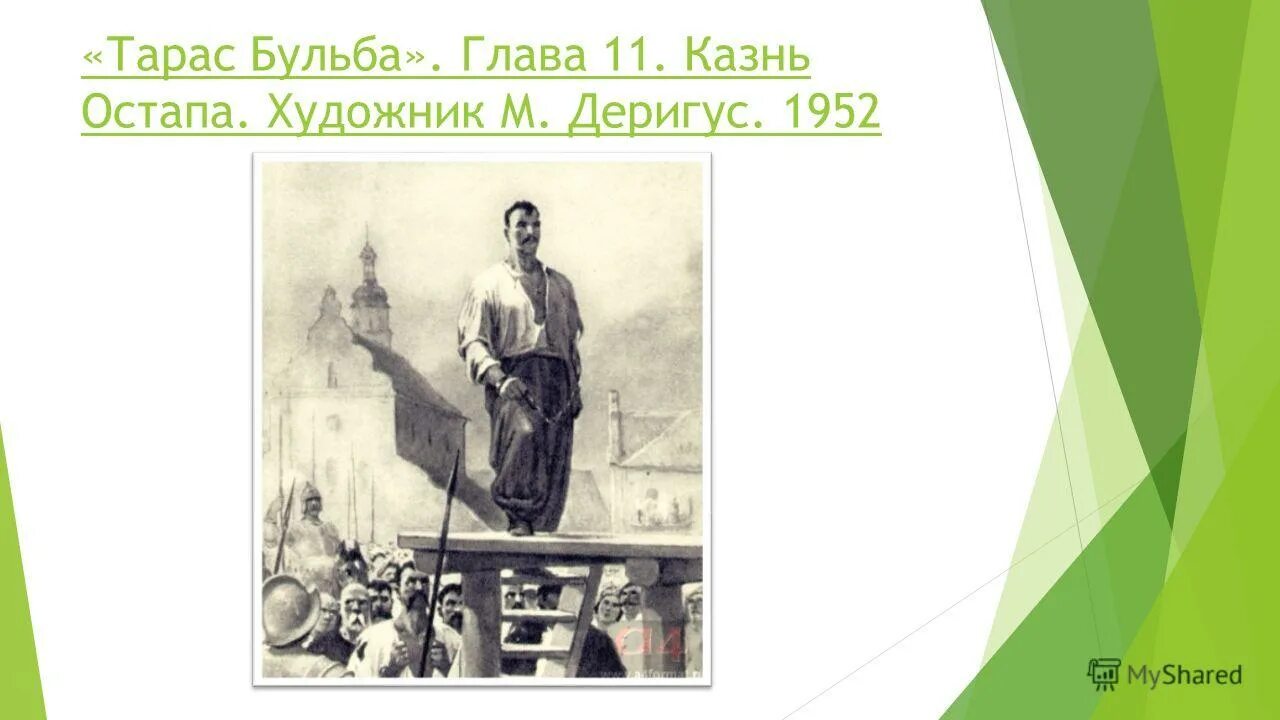 «Тарас Бульба». Глава 11. Казнь Остапа. Художник М. Деригус. 1952

MyShared